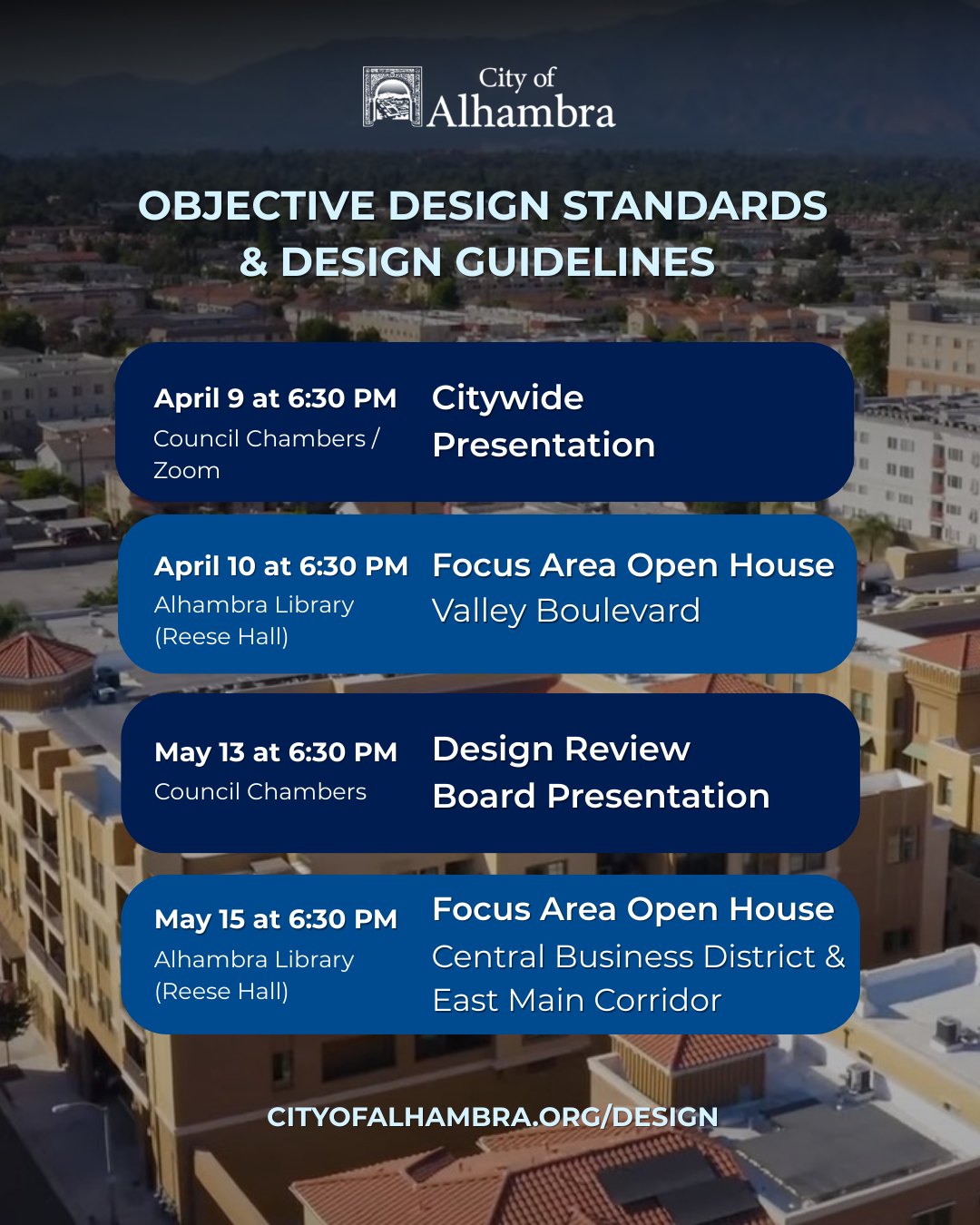 City of Alhambra

OBJECTIVE DESIGN STANDARDS & DESIGN GUIDELINES

April 9 at 6:30 PM
Council Chambers / Zoom

Citywide Presentation

April 10 at 6:30 PM
Alhambra Library (Reese Hall)

Focus Area Open House
Valley Boulevard

May 13 at 6:30 PM
Council Chambers

Design Review Board Presentation

May 15 at 6:30 PM
Alhambra Library (Reese Hall)

Focus Area Open House
Central Business District & East Main Corridor

CITYOFALHAMBRA.ORG/DESIGN